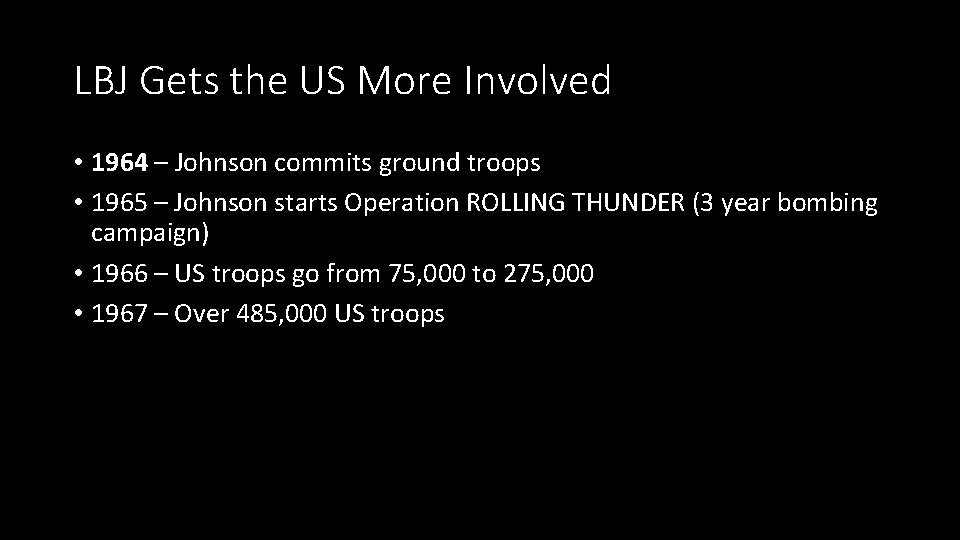 LBJ Gets the US More Involved

• 1964 – Johnson commits ground troops
• 1965 – Johnson starts Operation ROLLING THUNDER (3 year bombing campaign)
• 1966 – US troops go from 75,000 to 275,000
• 1967 – Over 485,000 US troops